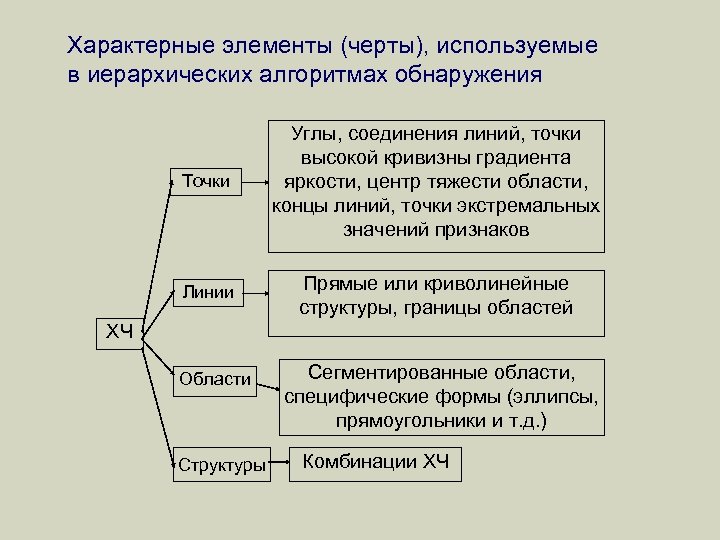 Характерные элементы (черты), используемые в иерархических алгоритмах обнаружения

ХЧ

Точки

Углы, соединения линий, точки высокой кривизны градиента яркости, центр тяжести области, концы линий, точки экстремальных значений признаков

Линии

Прямые или криволинейные структуры, границы областей

Области

Сегментированные области, специфические формы (эллипсы, прямоугольники и т.д.)

Структуры

Комбинации ХЧ